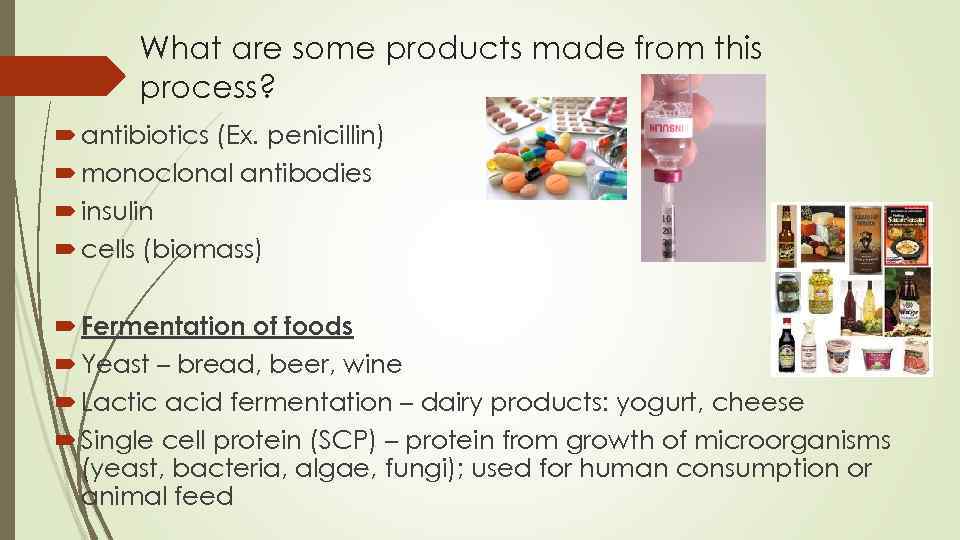 What are some products made from this process?

antibiotics (Ex. penicillin)
monoclonal antibodies
insulin
cells (biomass)

Fermentation of foods
Yeast – bread, beer, wine
Lactic acid fermentation – dairy products: yogurt, cheese
Single cell protein (SCP) – protein from growth of microorganisms (yeast, bacteria, algae, fungi); used for human consumption or animal feed

INSULIN